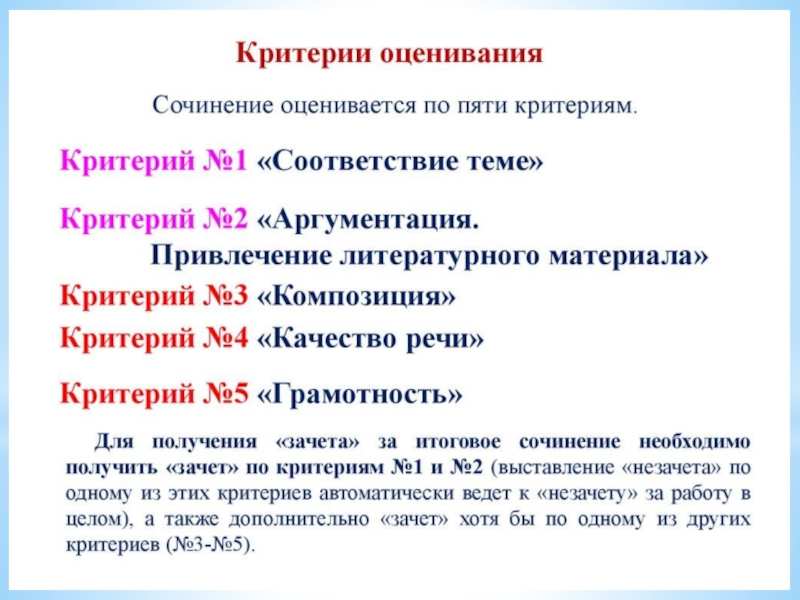 Критерии оценивания

Сочинение оценивается по пяти критериям.

Критерий №1 «Соответствие теме»

Критерий №2 «Аргументация. Привлечение литературного материала»

Критерий №3 «Композиция»

Критерий №4 «Качество речи»

Критерий №5 «Грамотность»

Для получения «зачета» за итоговое сочинение необходимо получить «зачет» по критериям №1 и №2 (выставление «незачета» по одному из этих критериев автоматически ведет к «незачету» за работу в целом), а также дополнительно «зачет» хотя бы по одному из других критериев (№3-№5).